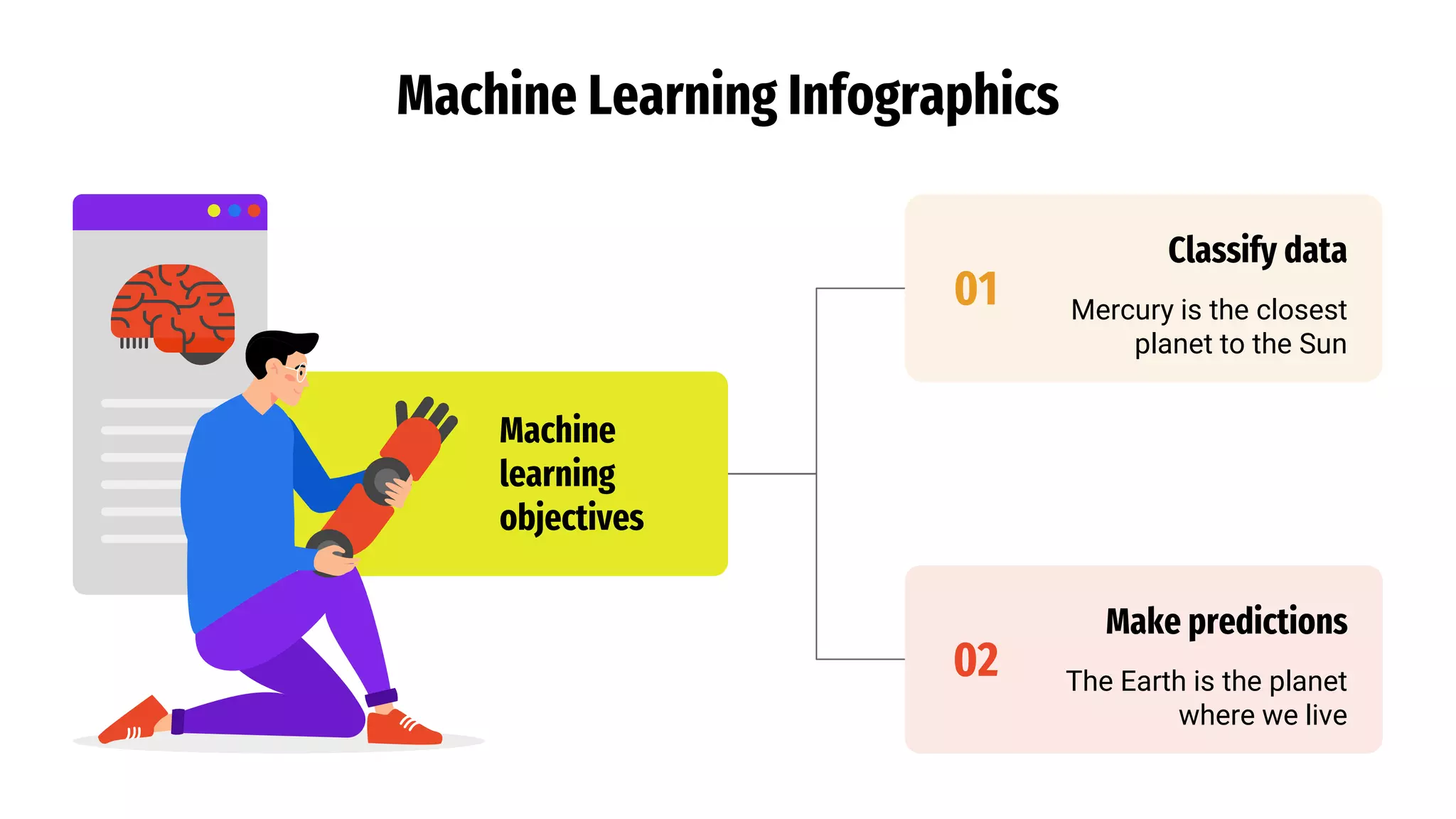 Machine Learning Infographics

Machine learning objectives

01

Classify data

Mercury is the closest planet to the Sun

02

Make predictions

The Earth is the planet where we live